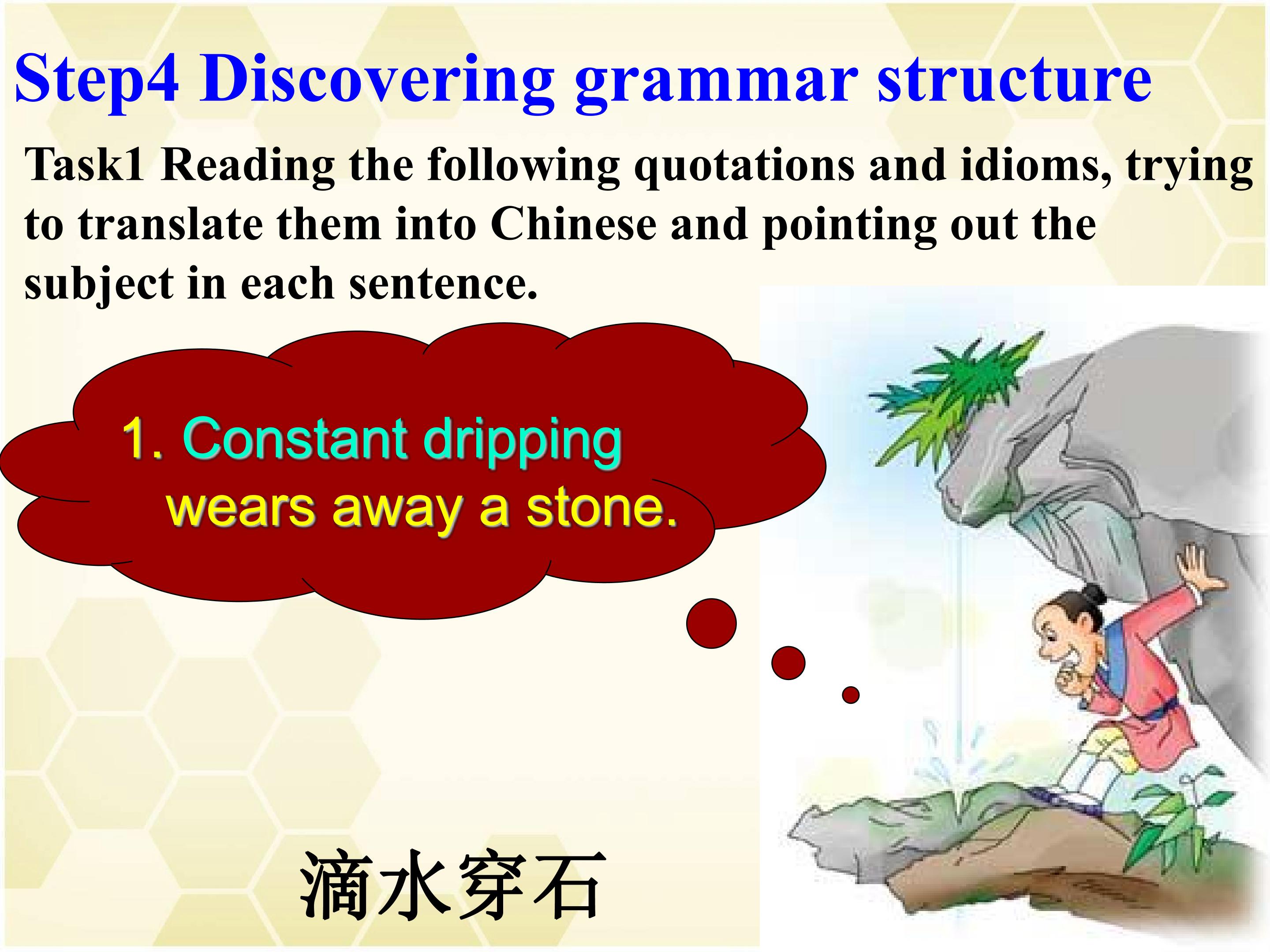 Step4 Discovering grammar structure

Task1 Reading the following quotations and idioms, trying to translate them into Chinese and pointing out the subject in each sentence.

1. Constant dripping wears away a stone.

滴水穿石